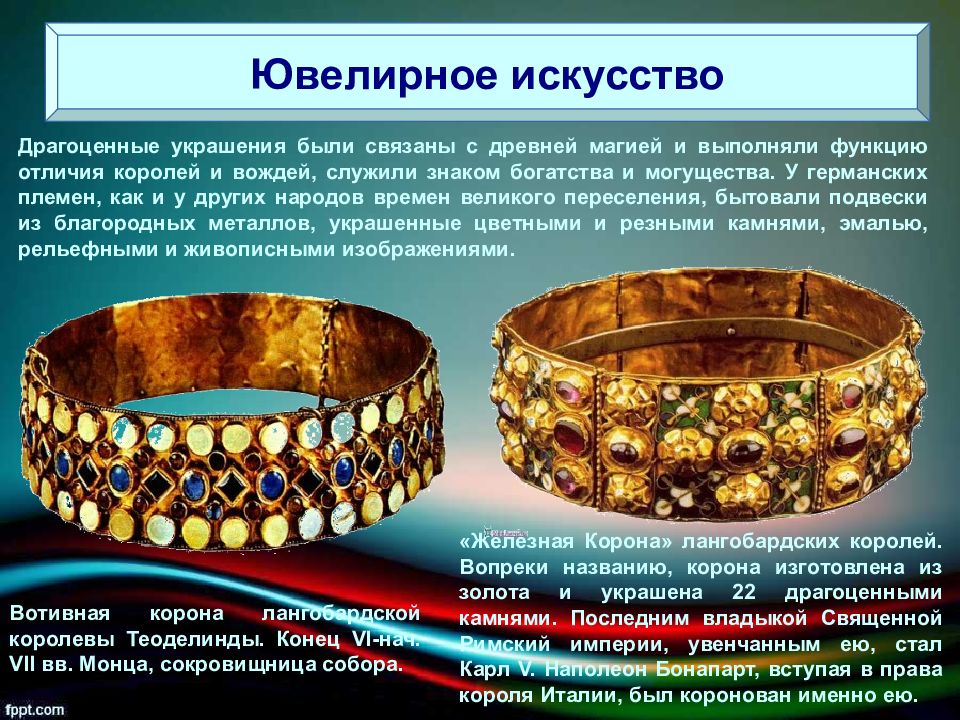 Ювелирное искусство

Драгоценные украшения были связаны с древней магией и выполняли функцию отличия королей и вождей, служили знаком богатства и могущества. У германских племен, как и у других народов времен великого переселения, бытовали подвески из благородных металлов, украшенные цветными и резными камнями, эмалью, рельефными и живописными изображениями.

Вотивная корона лангобардской королевы Теоделинды. Конец VI-нач. VII вв. Монца, сокровищница собора.

«Железная Корона» лангобардских королей. Вопреки названию, корона изготовлена из золота и украшена 22 драгоценными камнями. Последним владыкой Священной Римский империи, увенчанным ею, стал Карл V. Наполеон Бонапарт, вступая в права короля Италии, был коронован именно ею.

fppt.com